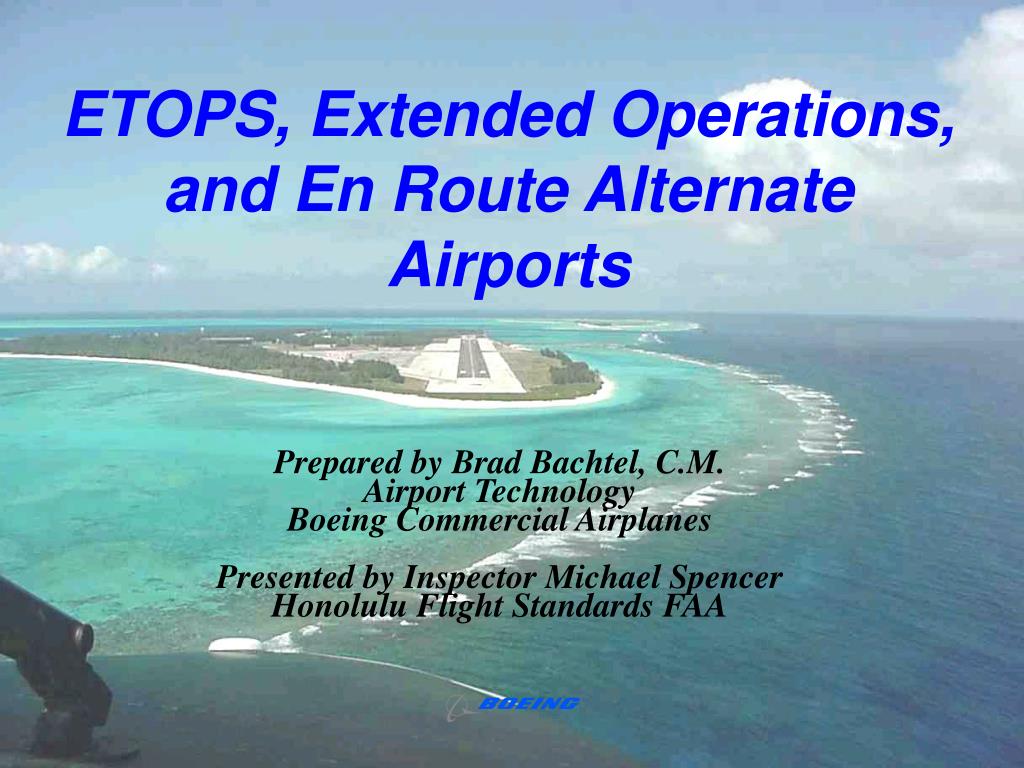 ETOPS, Extended Operations, and En Route Alternate Airports

Prepared by Brad Bachtel, C.M.
Airport Technology
Boeing Commercial Airplanes

Presented by Inspector Michael Spencer
Honolulu Flight Standards FAA

BOEING